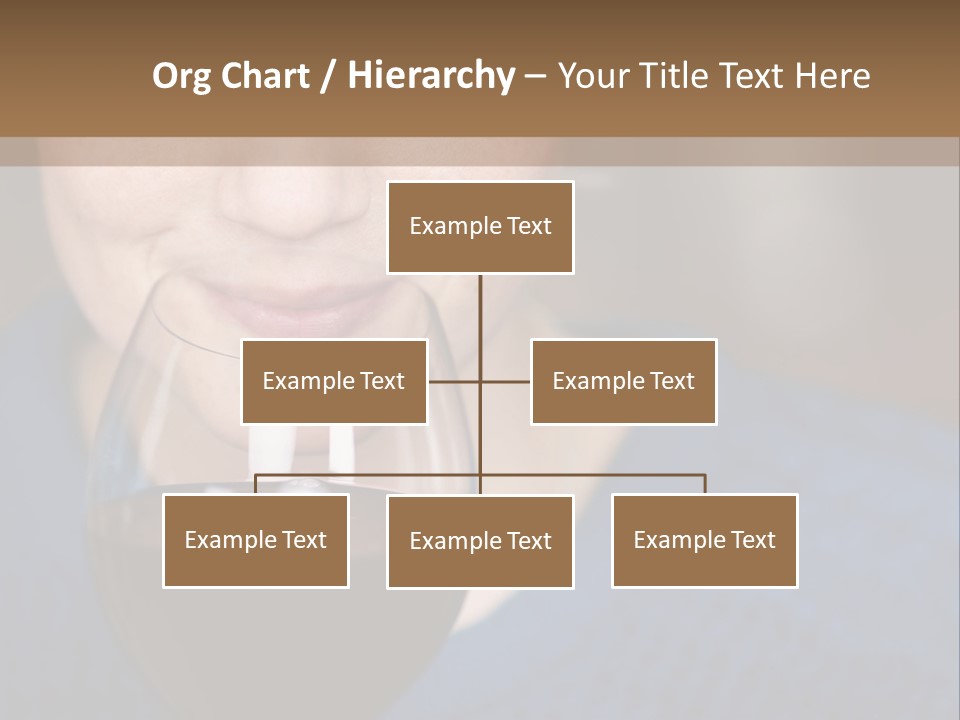 Org Chart / Hierarchy – Your Title Text Here

Example Text

Example Text

Example Text

Example Text

Example Text

Example Text